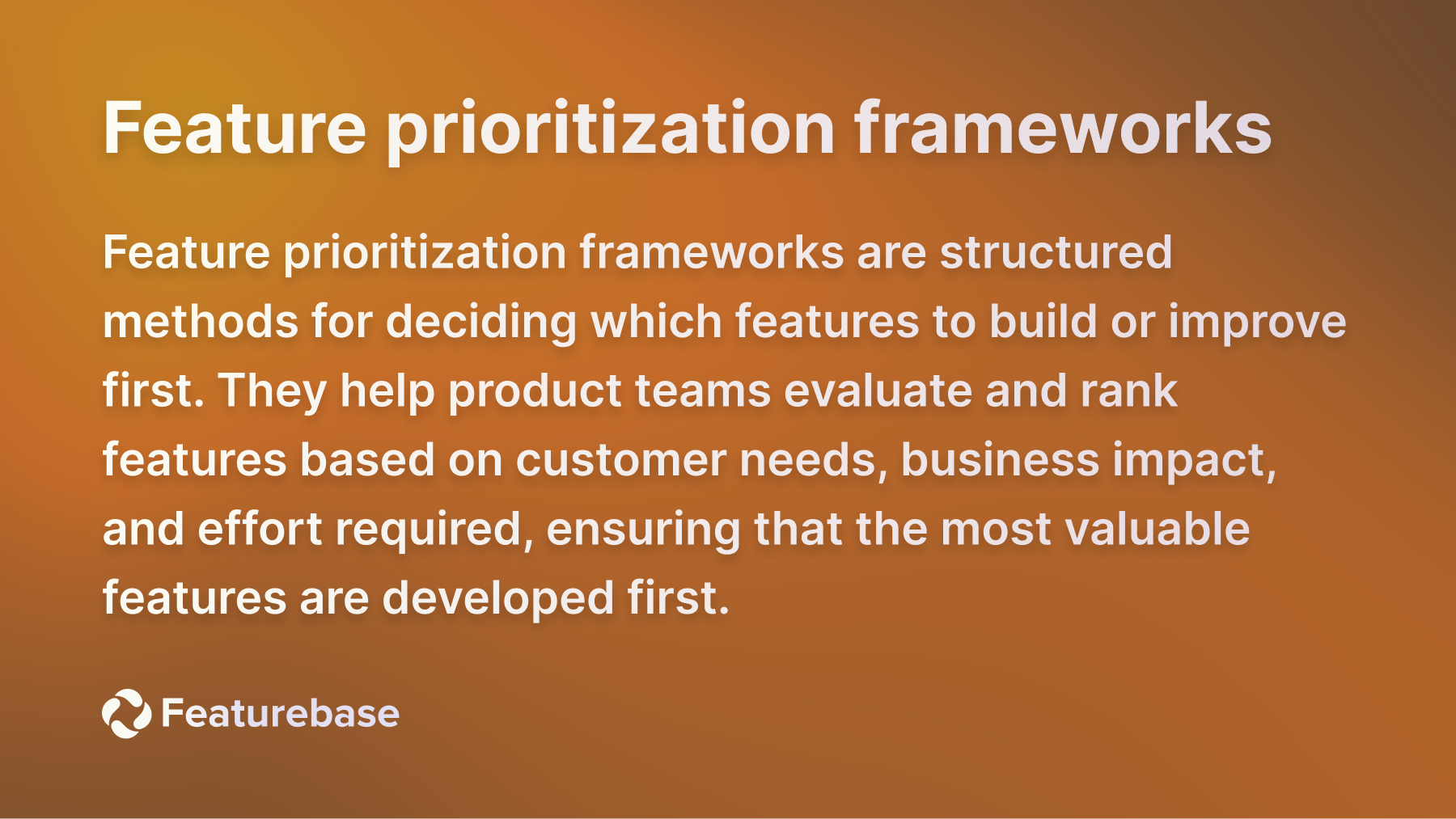 Feature prioritization frameworks

Feature prioritization frameworks are structured methods for deciding which features to build or improve first. They help product teams evaluate and rank features based on customer needs, business impact, and effort required, ensuring that the most valuable features are developed first.

Featurebase